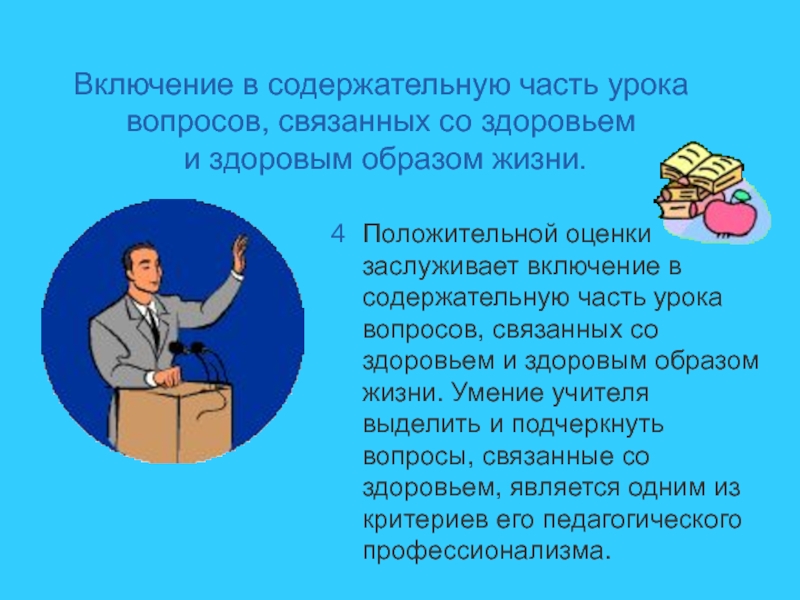 Включение в содержательную часть урока вопросов, связанных со здоровьем и здоровым образом жизни.

4 Положительной оценки заслуживает включение в содержательную часть урока вопросов, связанных со здоровьем и здоровым образом жизни. Умение учителя выделить и подчеркнуть вопросы, связанные со здоровьем, является одним из критериев его педагогического профессионализма.